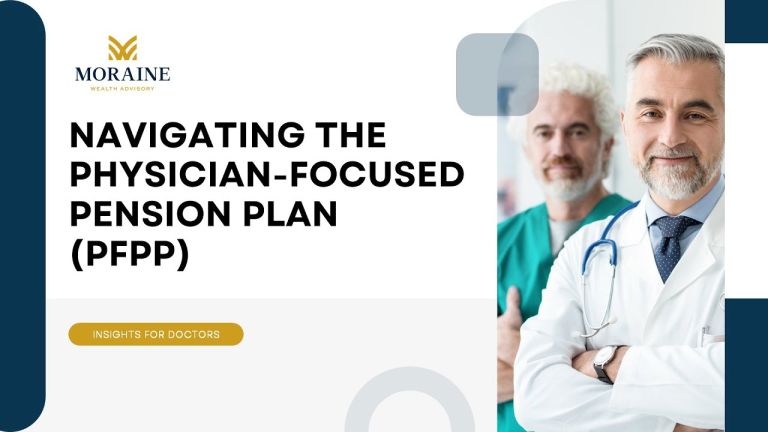 MORAINE
WEALTH ADVISORY

NAVIGATING THE PHYSICIAN-FOCUSED PENSION PLAN (PFPP)

INSIGHTS FOR DOCTORS